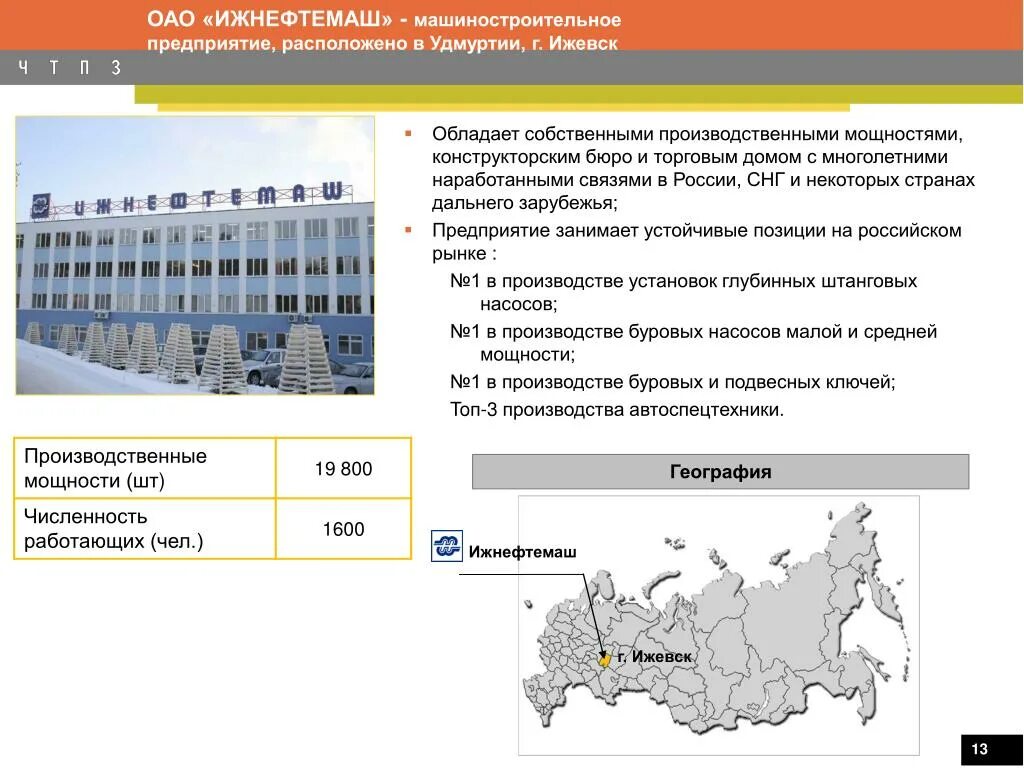 ОАО «ИЖНЕФТЕМАШ» - машиностроительное предприятие, расположено в Удмуртии, г. Ижевск

ЧТПЗ

ИЖНЕФТЕМАШ

▪ Обладает собственными производственными мощностями, конструкторским бюро и торговым домом с многолетними наработанными связями в России, СНГ и некоторых странах дальнего зарубежья;

▪ Предприятие занимает устойчивые позиции на российском рынке :

№1 в производстве установок глубинных штанговых насосов;

№1 в производстве буровых насосов малой и средней мощности;

№1 в производстве буровых и подвесных ключей;

Топ-3 производства автоспецтехники.

| Производственные мощности (шт) | 19 800 |
|---|---|
| Численность работающих (чел.) | 1600 |

География

Ижнефтемаш

г. Ижевск

13